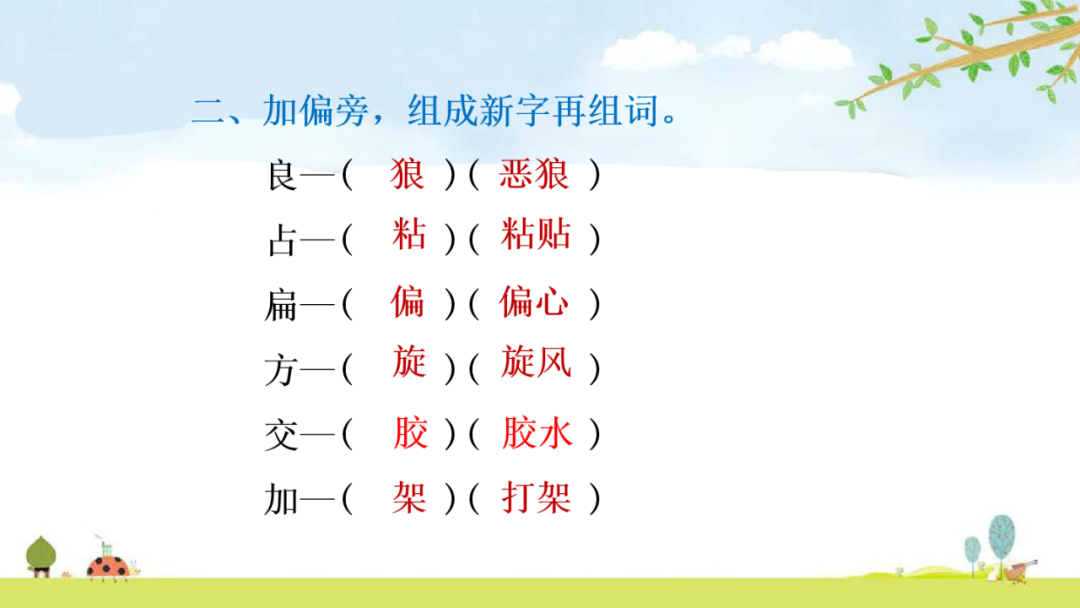 二、加偏旁，组成新字再组词。

良—（ 狼 ）（ 恶狼 ）

占—（ 粘 ）（ 粘贴 ）

扁—（ 偏 ）（ 偏心 ）

方—（ 旋 ）（ 旋风 ）

交—（ 胶 ）（ 胶水 ）

加—（ 架 ）（ 打架 ）